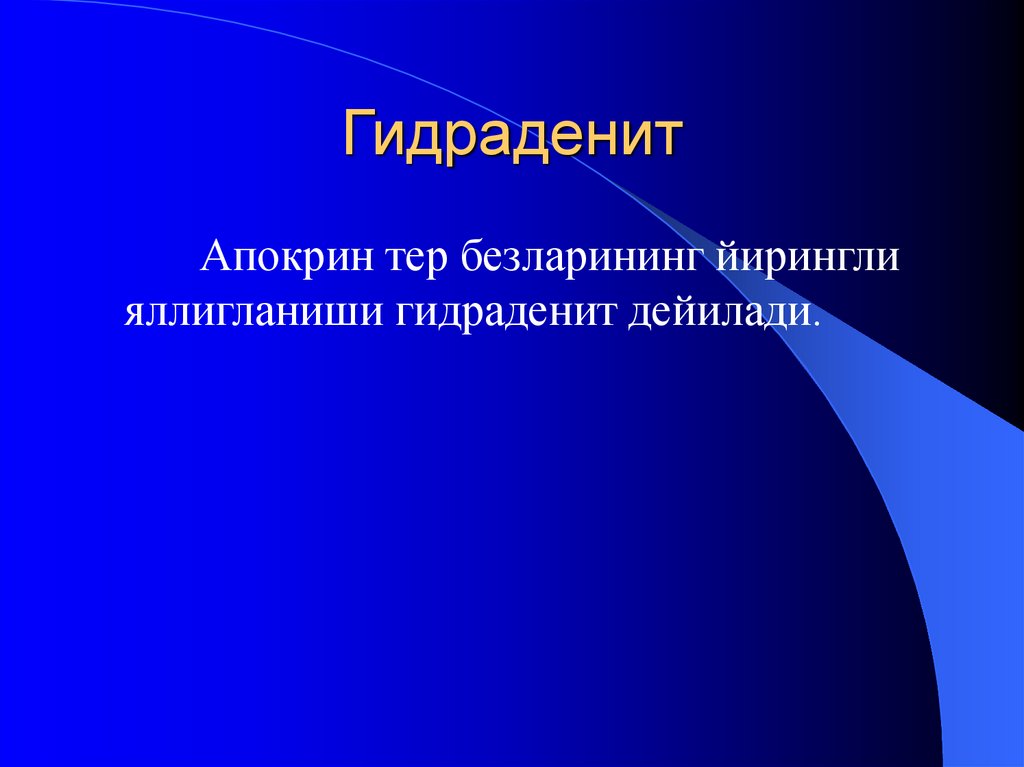 Гидраденит

Апокрин тер безларининг йирингли яллигланиши гидраденит дейилади.